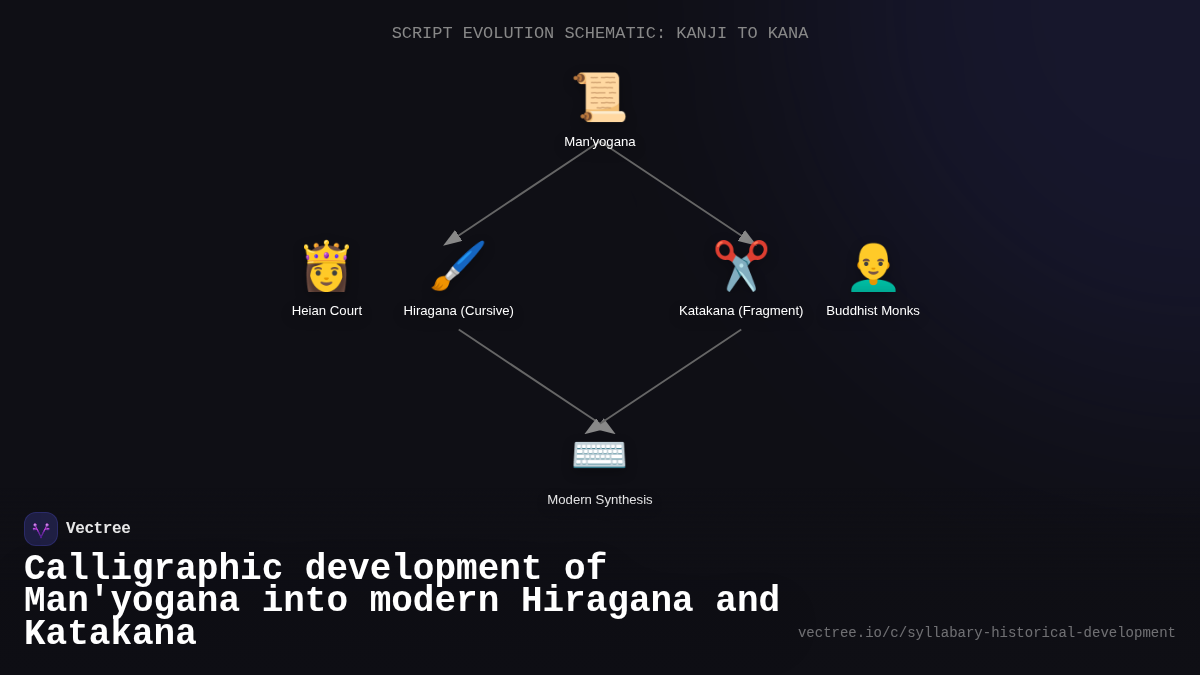 SCRIPT EVOLUTION SCHEMATIC: KANJI TO KANA

Man'yogana

Heian Court

Hiragana (Cursive)

Katakana (Fragment)

Buddhist Monks

Modern Synthesis

Vectree

Calligraphic development of Man'yogana into modern Hiragana and Katakana

vectree.io/c/syllabary-historical-development